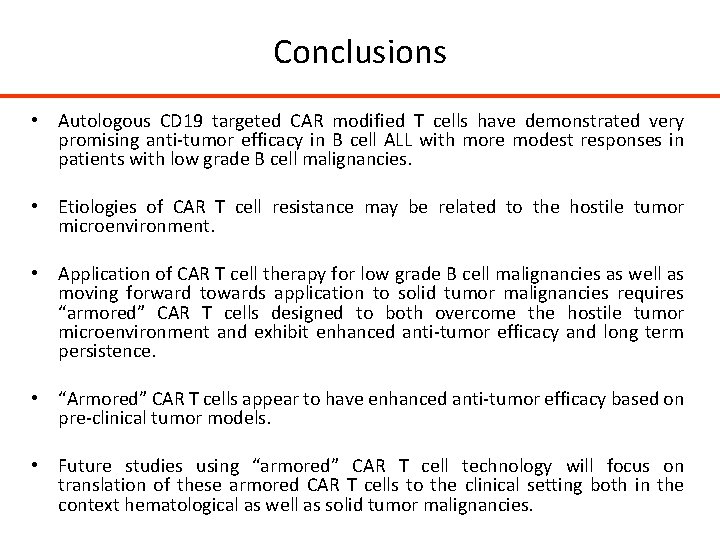 Conclusions

• Autologous CD19 targeted CAR modified T cells have demonstrated very promising anti-tumor efficacy in B cell ALL with more modest responses in patients with low grade B cell malignancies.

• Etiologies of CAR T cell resistance may be related to the hostile tumor microenvironment.

• Application of CAR T cell therapy for low grade B cell malignancies as well as moving forward towards application to solid tumor malignancies requires “armored” CAR T cells designed to both overcome the hostile tumor microenvironment and exhibit enhanced anti-tumor efficacy and long term persistence.

• “Armored” CAR T cells appear to have enhanced anti-tumor efficacy based on pre-clinical tumor models.

• Future studies using “armored” CAR T cell technology will focus on translation of these armored CAR T cells to the clinical setting both in the context hematological as well as solid tumor malignancies.